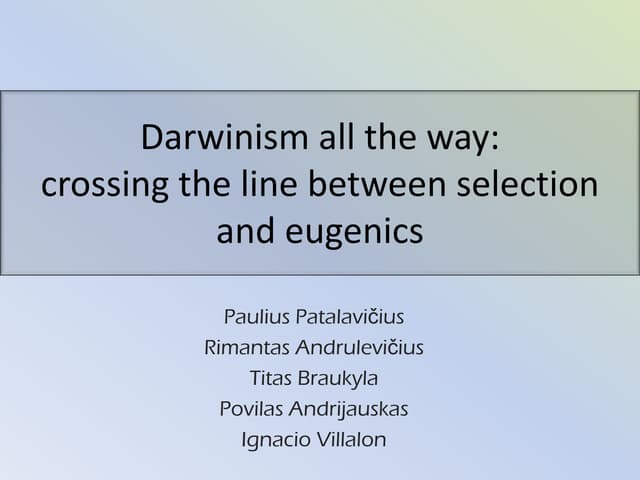 Darwinism all the way: crossing the line between selection and eugenics

Paulius Patalavičius
Rimantas Andrulevičius
Titas Braukyla
Povilas Andrijauskas
Ignacio Villalon